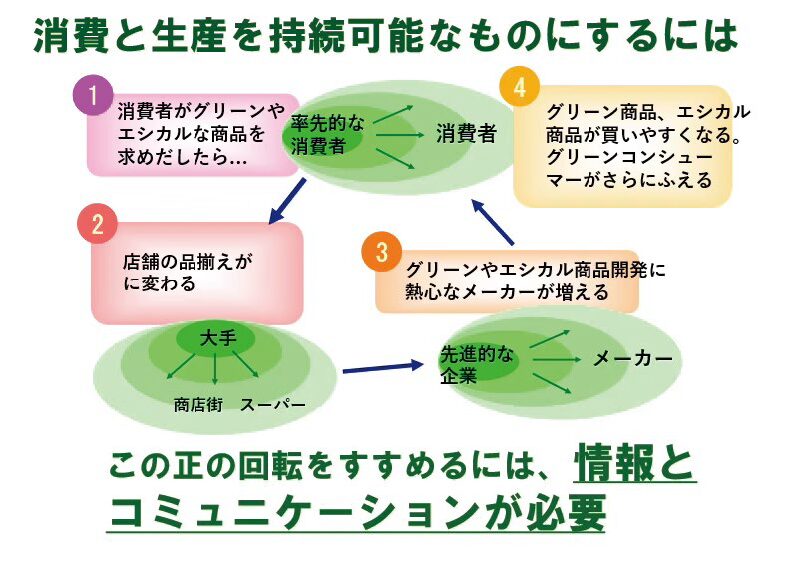 消費と生産を持続可能なものにするには

1
消費者がグリーンやエシカルな商品を求めだしたら…

率先的な消費者

消費者

4
グリーン商品、エシカル商品が買いやすくなる。グリーンコンシューマーがさらにふえる

2
店舗の品揃えがに変わる

3
グリーンやエシカル商品開発に熱心なメーカーが増える

大手

商店街　スーパー

先進的な企業

メーカー

この正の回転をすすめるには、情報とコミュニケーションが必要